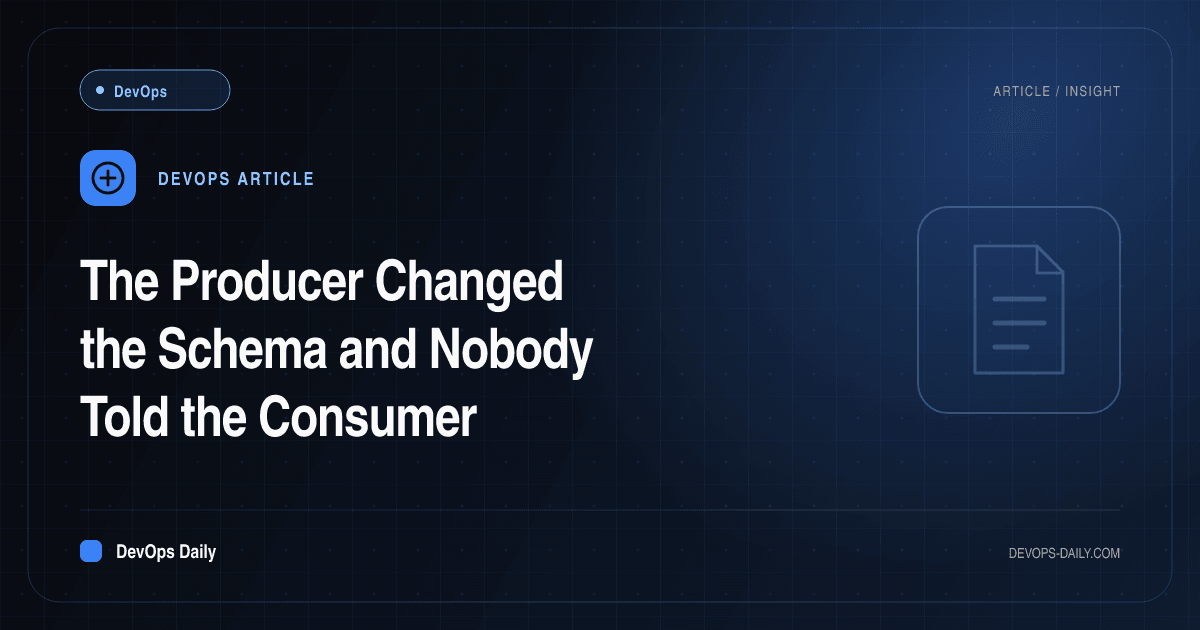 DevOps

ARTICLE / INSIGHT

DEVOPS ARTICLE

The Producer Changed the Schema and Nobody Told the Consumer

DevOps Daily

DEVOPS-DAILY.COM